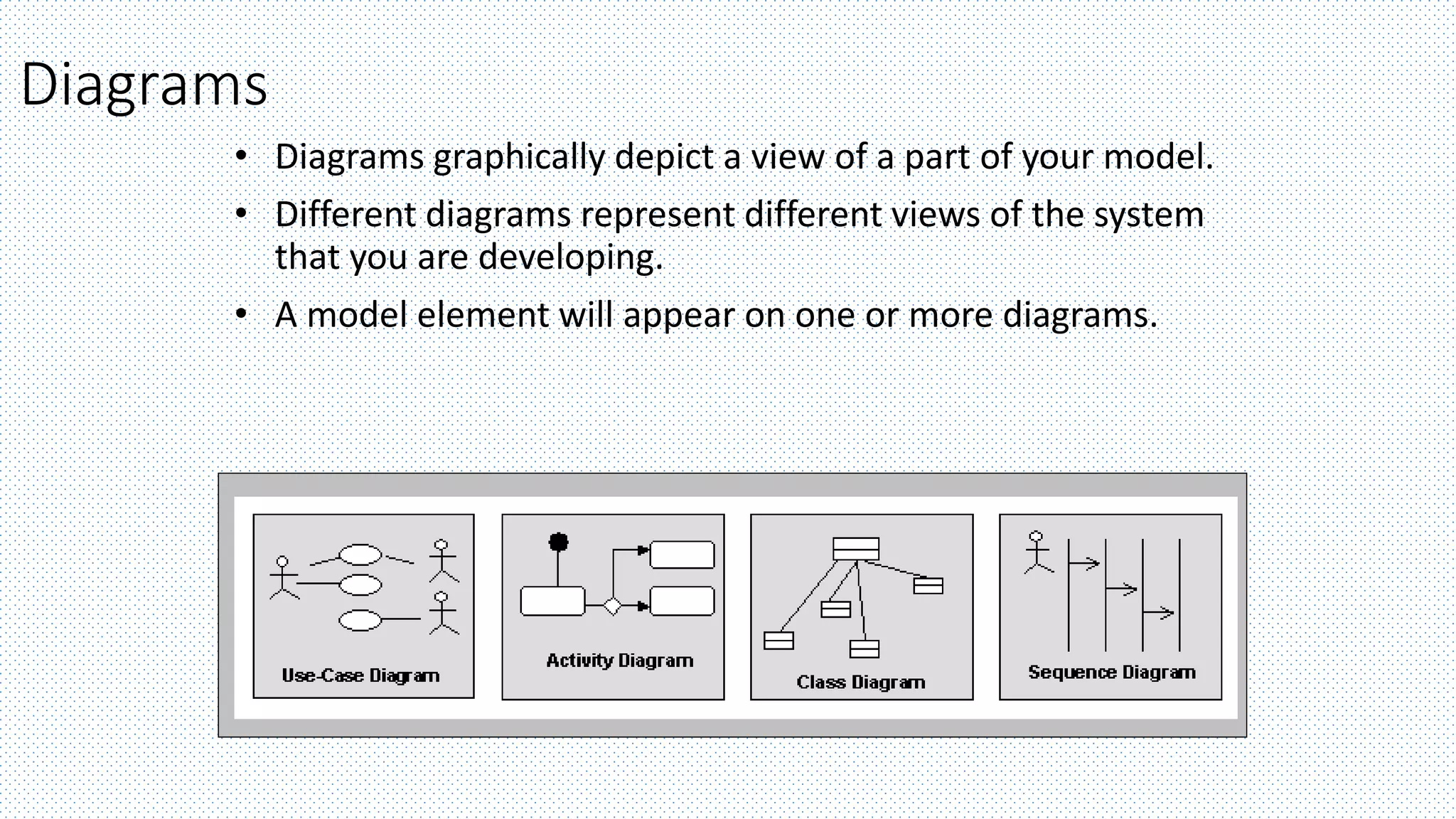 Diagrams

• Diagrams graphically depict a view of a part of your model.

• Different diagrams represent different views of the system that you are developing.

• A model element will appear on one or more diagrams.

Use-Case Diagram

Activity Diagram

Class Diagram

Sequence Diagram